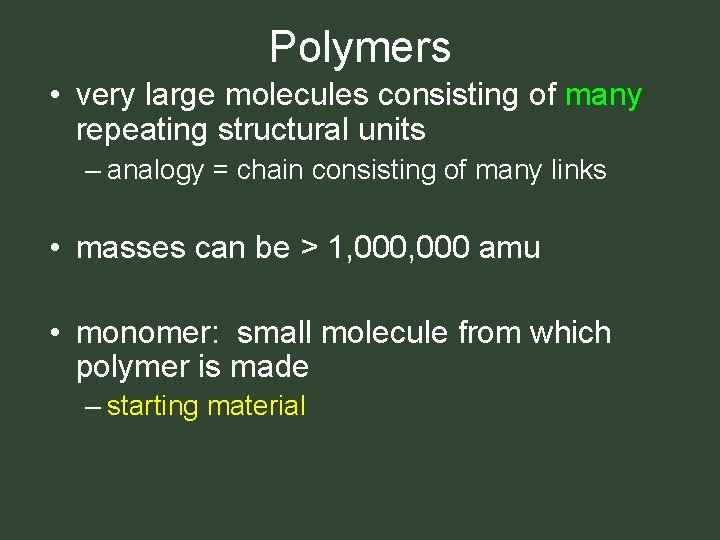 Polymers

• very large molecules consisting of many repeating structural units

– analogy = chain consisting of many links

• masses can be > 1,000,000 amu

• monomer: small molecule from which polymer is made

– starting material